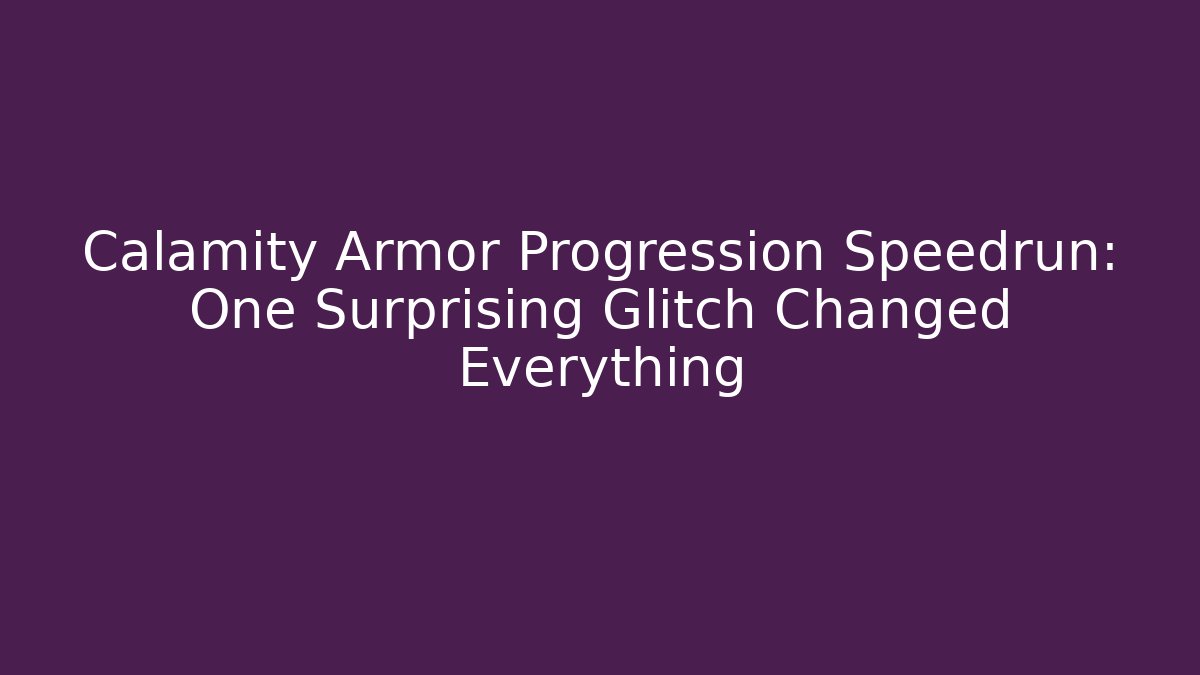 Calamity Armor Progression Speedrun: One Surprising Glitch Changed Everything